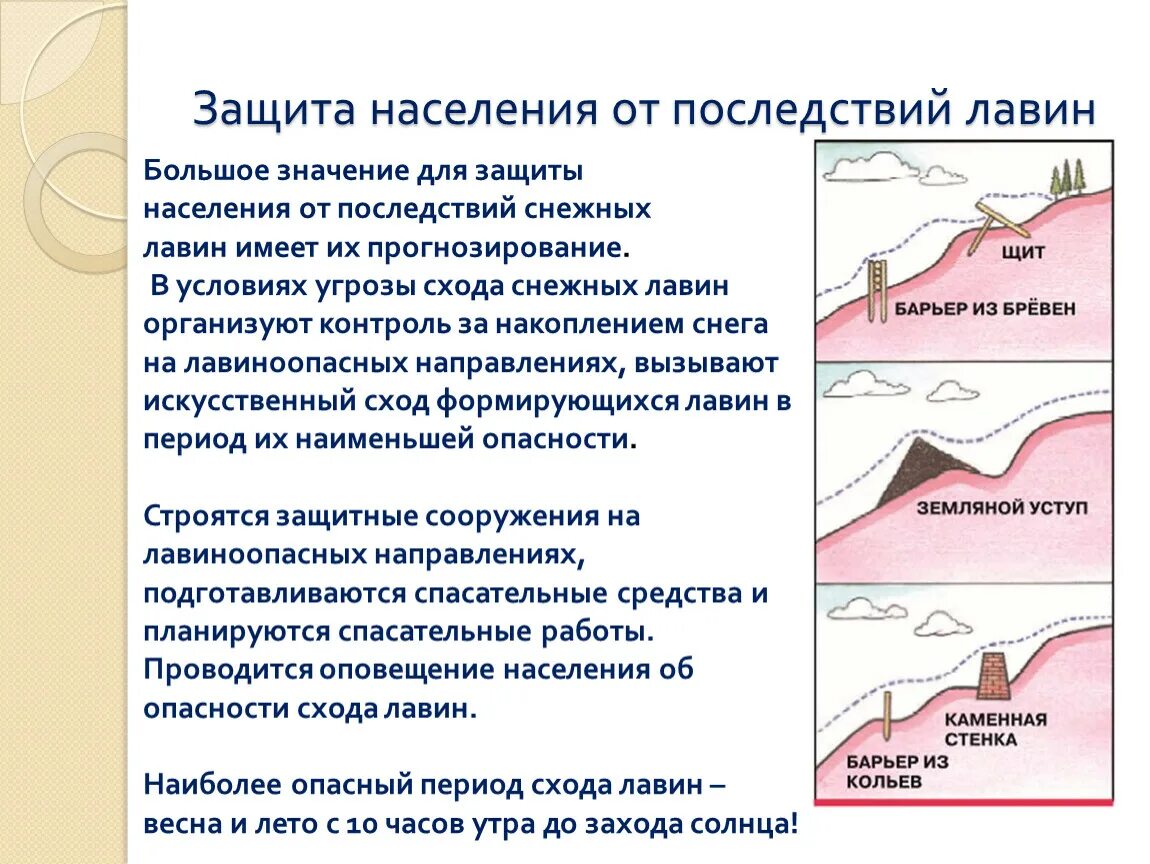 Защита населения от последствий лавин

Большое значение для защиты населения от последствий снежных лавин имеет их прогнозирование.
В условиях угрозы схода снежных лавин организуют контроль за накоплением снега на лавиноопасных направлениях, вызывают искусственный сход формирующихся лавин в период их наименьшей опасности.

Строятся защитные сооружения на лавиноопасных направлениях, подготавливаются спасательные средства и планируются спасательные работы. Проводится оповещение населения об опасности схода лавин.

Наиболее опасный период схода лавин – весна и лето с 10 часов утра до захода солнца!

ЩИТ
БАРЬЕР ИЗ БРЁВЕН
ЗЕМЛЯНОЙ УСТУП
КАМЕННАЯ СТЕНКА
БАРЬЕР ИЗ КОЛЬЕВ